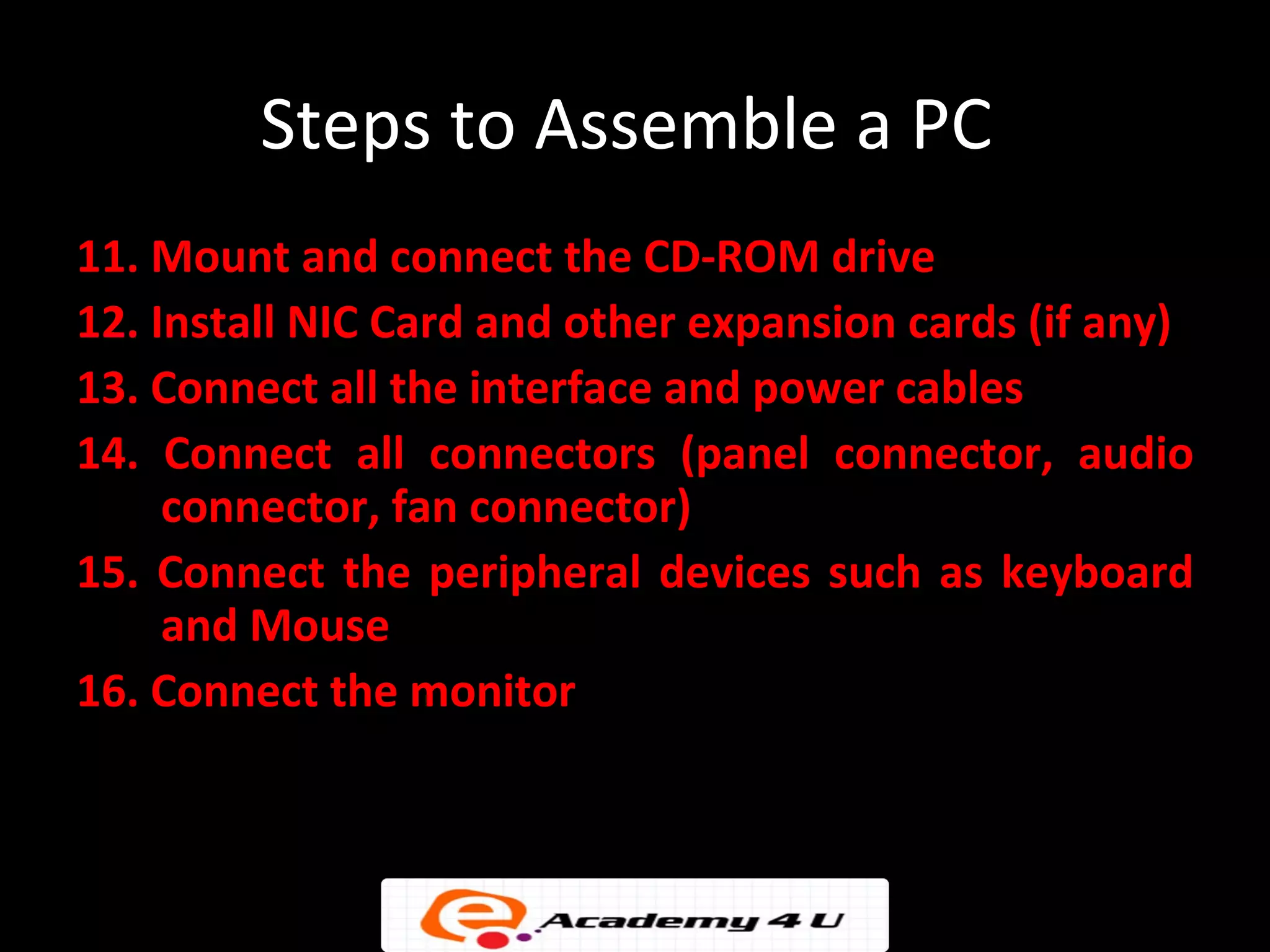 Steps to Assemble a PC

11. Mount and connect the CD-ROM drive

12. Install NIC Card and other expansion cards (if any)

13. Connect all the interface and power cables

14. Connect all connectors (panel connector, audio connector, fan connector)

15. Connect the peripheral devices such as keyboard and Mouse

16. Connect the monitor

e Academy 4 U